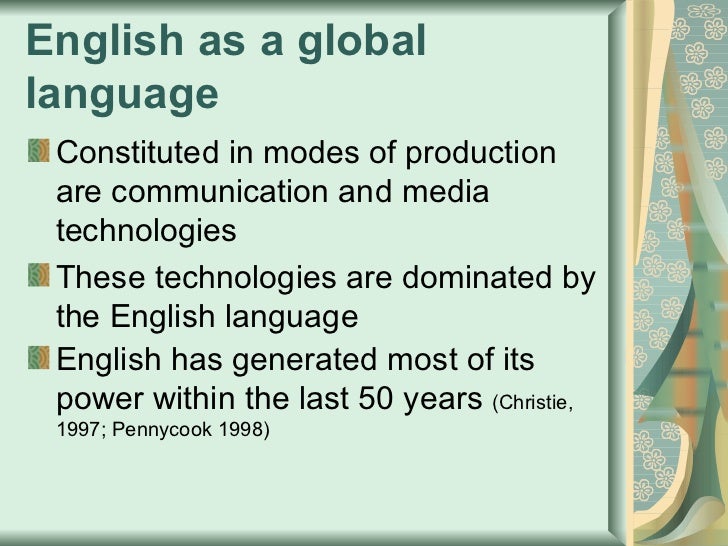 English as a global language

Constituted in modes of production are communication and media technologies

These technologies are dominated by the English language

English has generated most of its power within the last 50 years (Christie, 1997; Pennycook 1998)